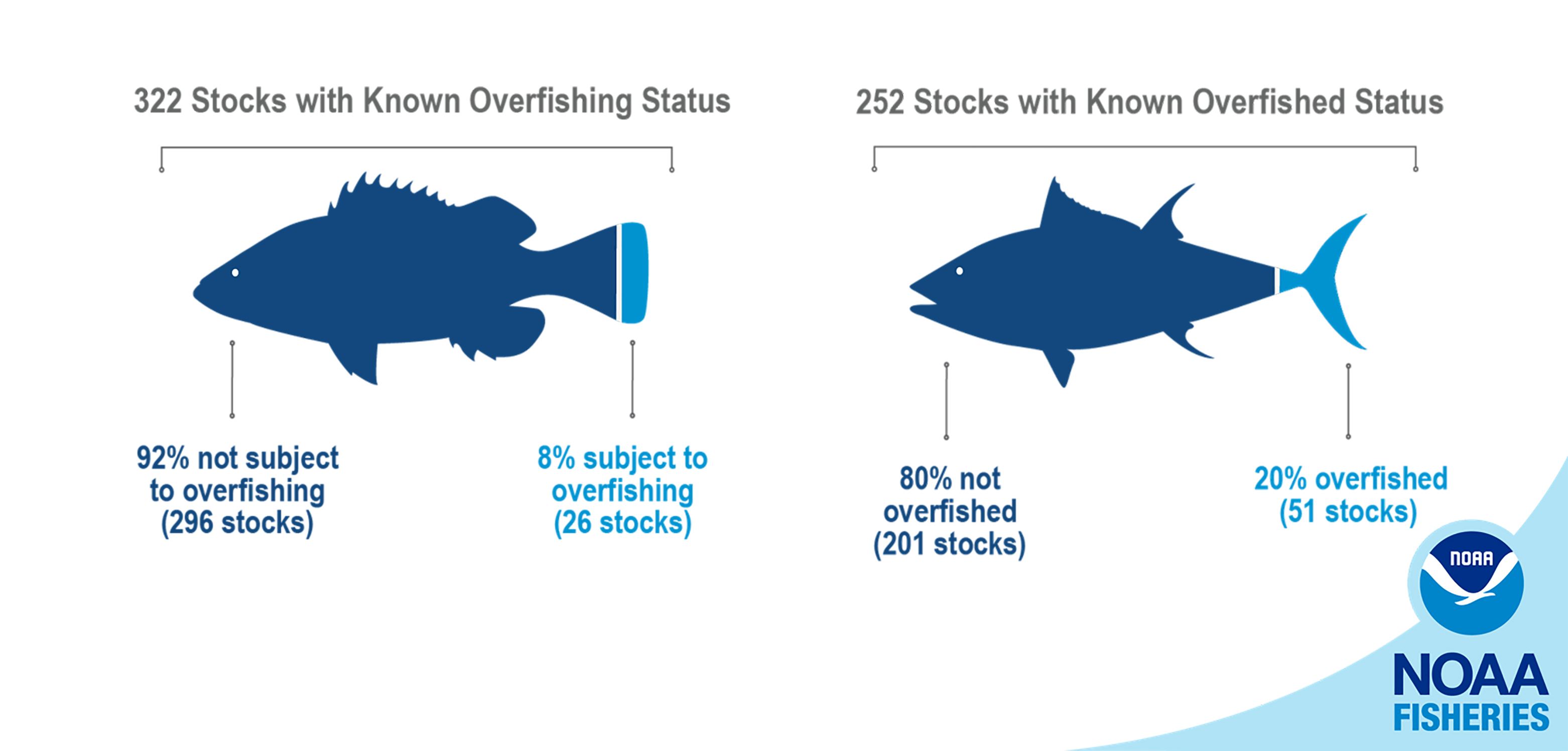 322 Stocks with Known Overfishing Status

92% not subject to overfishing (296 stocks)

8% subject to overfishing (26 stocks)

252 Stocks with Known Overfished Status

80% not overfished (201 stocks)

20% overfished (51 stocks)

NOAA

NOAA FISHERIES